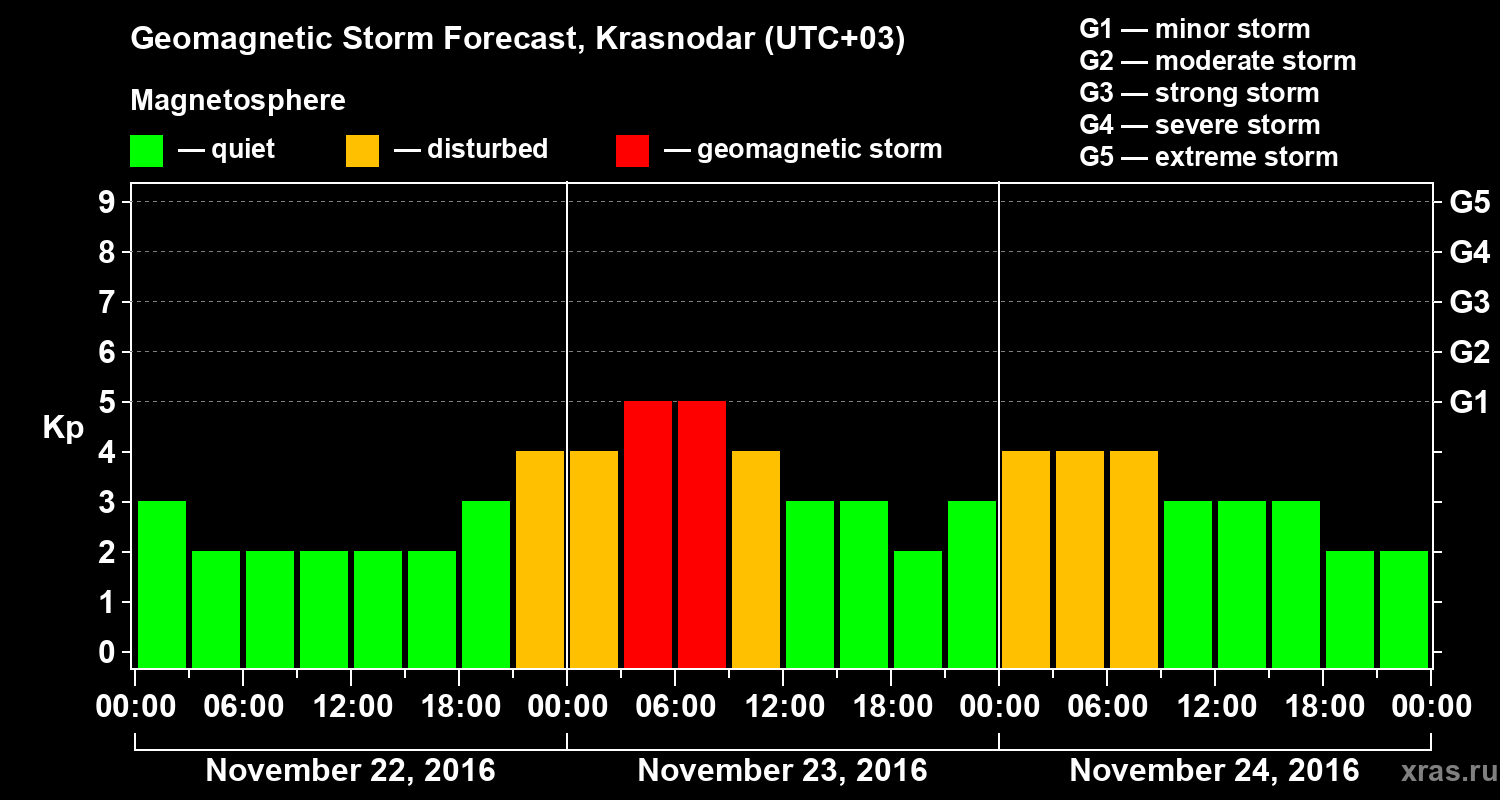 Geomagnetic Storm Forecast, Krasnodar (UTC+03)

Magnetosphere

— quiet — disturbed — geomagnetic storm

G1 — minor storm
G2 — moderate storm
G3 — strong storm
G4 — severe storm
G5 — extreme storm

Kp

9
8
7
6
5
4
3
2
1
0

G5
G4
G3
G2
G1

00:00 06:00 12:00 18:00 00:00 06:00 12:00 18:00 00:00 06:00 12:00 18:00 00:00

November 22, 2016 November 23, 2016 November 24, 2016

xras.ru